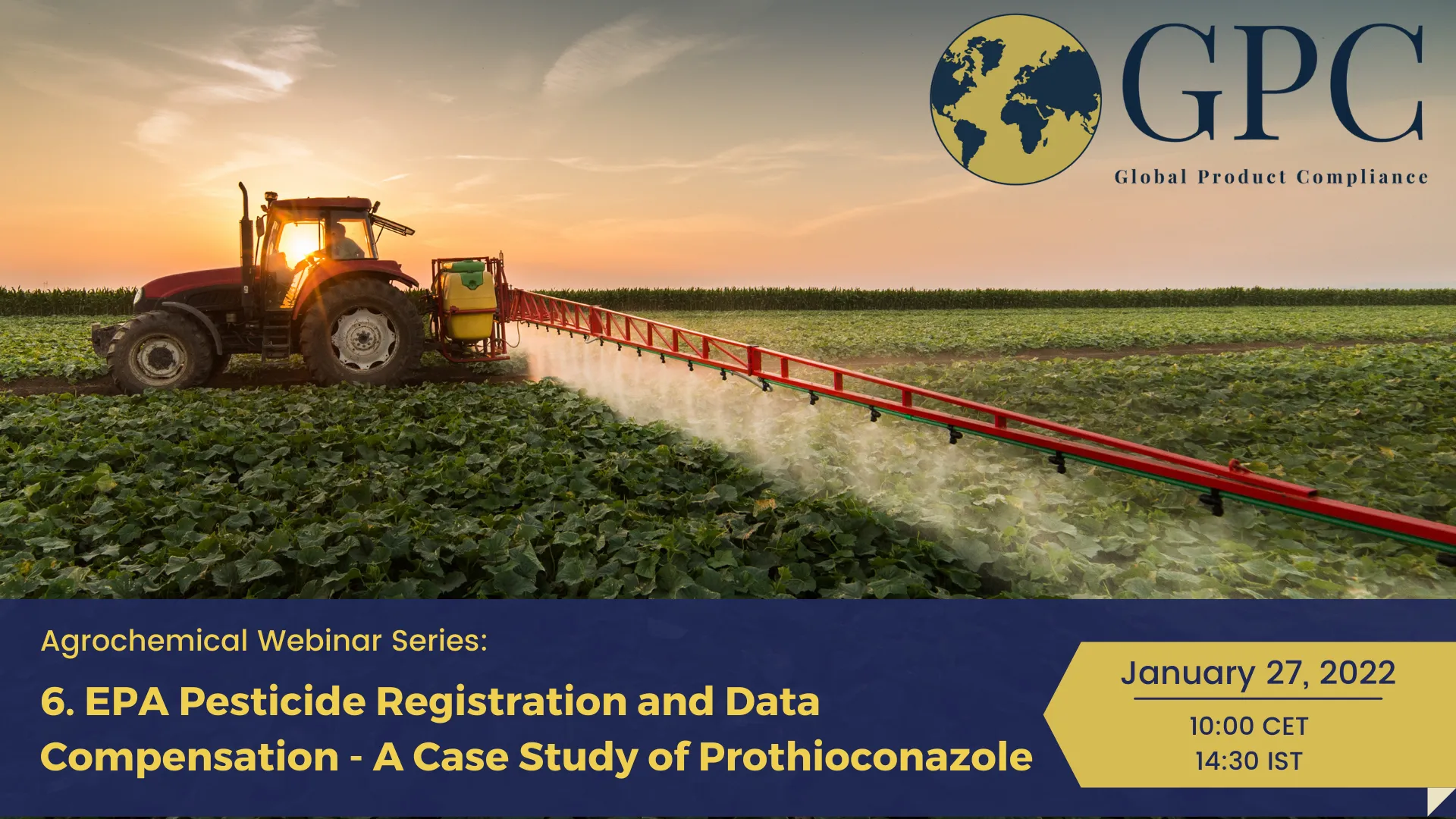 GPC
Global Product Compliance

Agrochemical Webinar Series:

6. EPA Pesticide Registration and Data Compensation - A Case Study of Prothioconazole

January 27, 2022
10:00 CET
14:30 IST